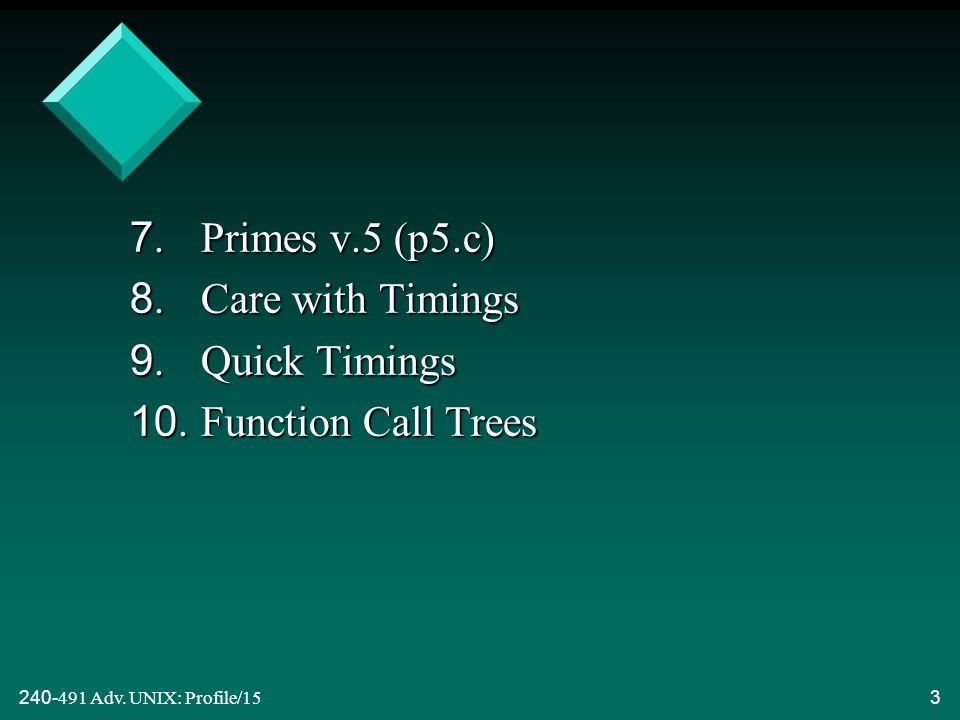 7. Primes v.5 (p5.c)
8. Care with Timings
9. Quick Timings
10. Function Call Trees

240-491 Adv. UNIX: Profile/15

3